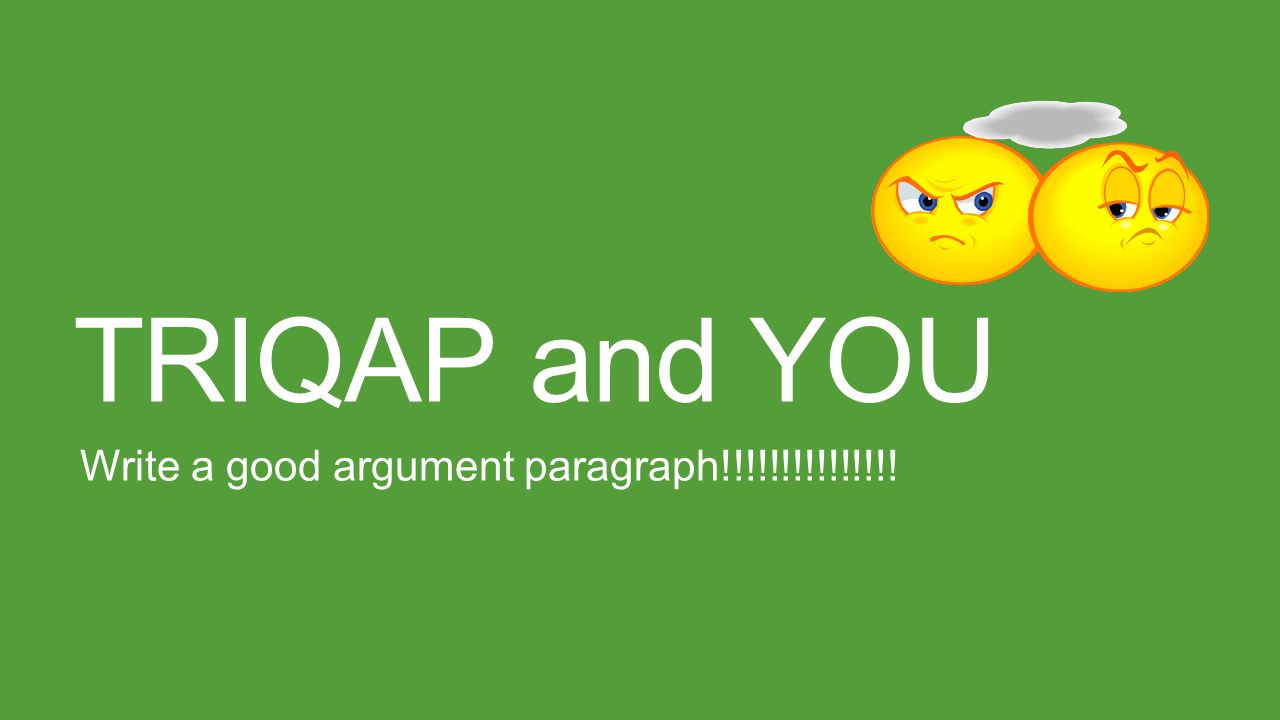 TRIQAP and YOU

Write a good argument paragraph!!!!!!!!!!!!!!!